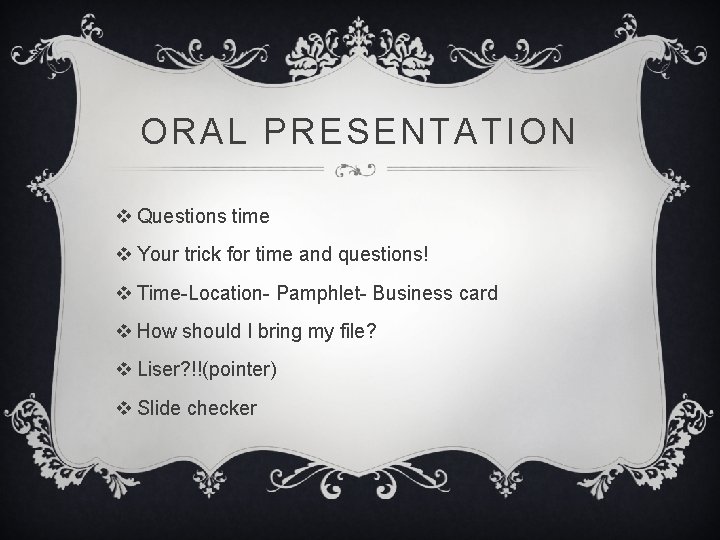 ORAL PRESENTATION

❖ Questions time

❖ Your trick for time and questions!

❖ Time-Location- Pamphlet- Business card

❖ How should I bring my file?

❖ Liser?!!(pointer)

❖ Slide checker